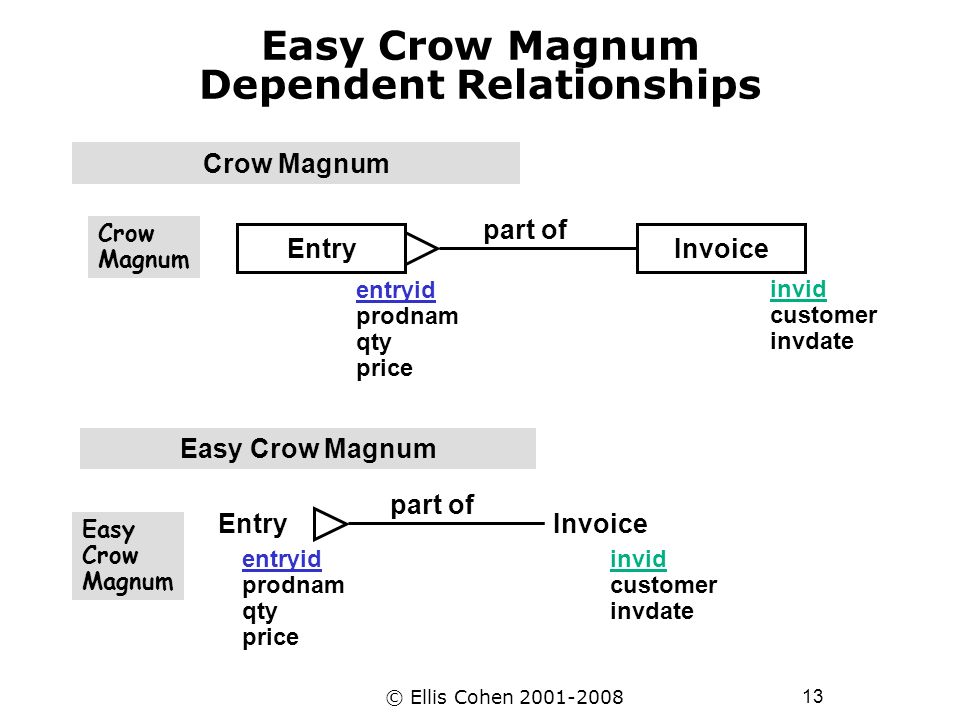 Easy Crow Magnum
Dependent Relationships

Crow Magnum

Crow Magnum

Entry

part of

Invoice

entryid
prodnam
qty
price

invid
customer
invdate

Easy Crow Magnum

Easy Crow Magnum

Entry

part of

Invoice

entryid
prodnam
qty
price

invid
customer
invdate

© Ellis Cohen 2001-2008

13